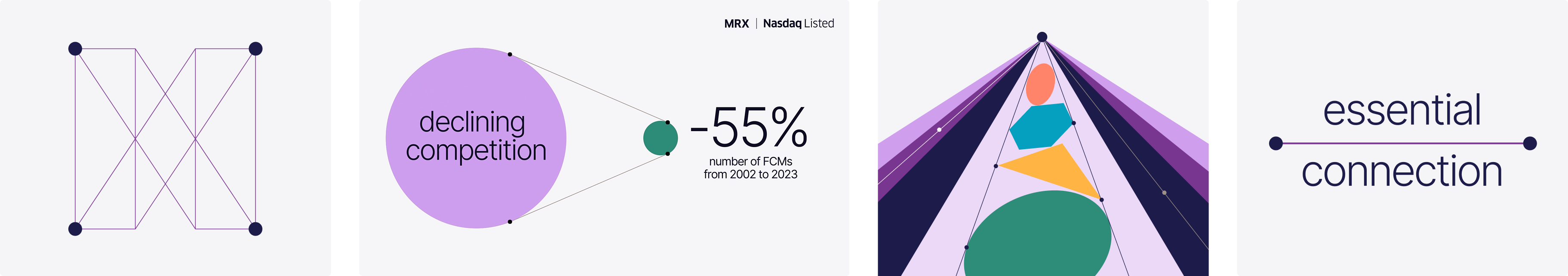 MRX | Nasdaq Listed

declining competition

-55%

number of FCMs from 2002 to 2023

essential

connection